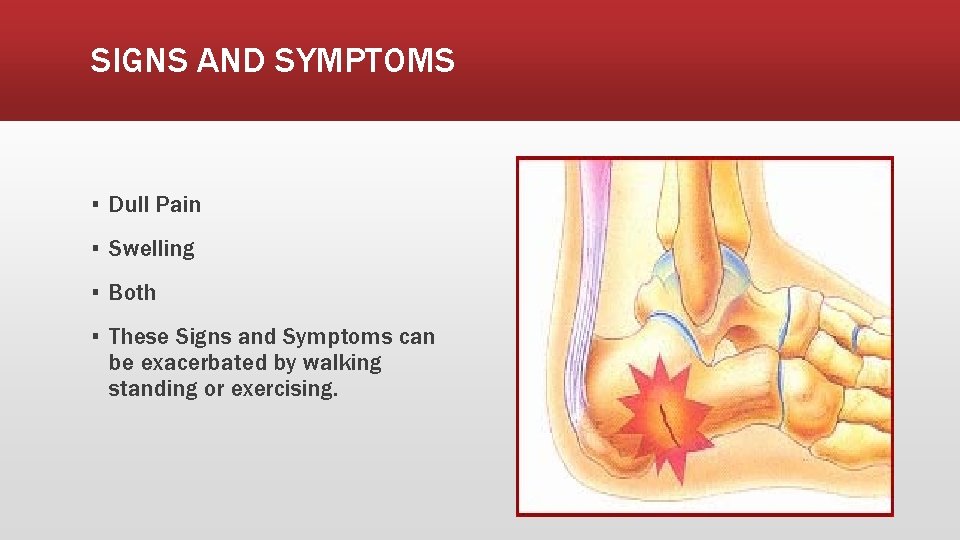 SIGNS AND SYMPTOMS

▪ Dull Pain

▪ Swelling

▪ Both

▪ These Signs and Symptoms can be exacerbated by walking standing or exercising.